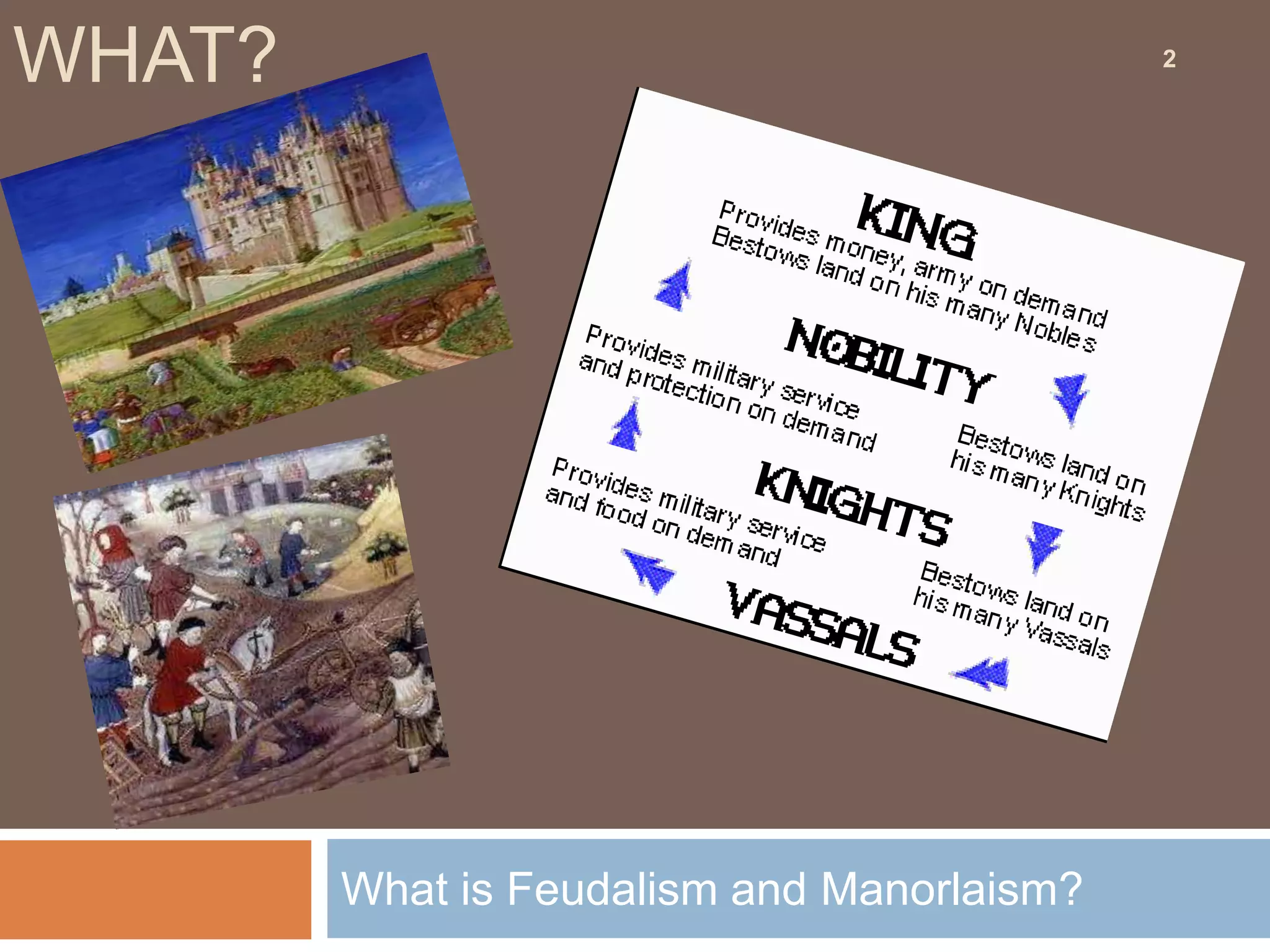 WHAT?

2

KING
Provides money, army on demand
Bestows land on his many Nobles

NOBILITY
Provides military service and protection on demand

Bestows land on his many Knights

KNIGHTS
Provides military service and food on demand

Bestows land on his many Vassals

VASSALS

What is Feudalism and Manorlaism?